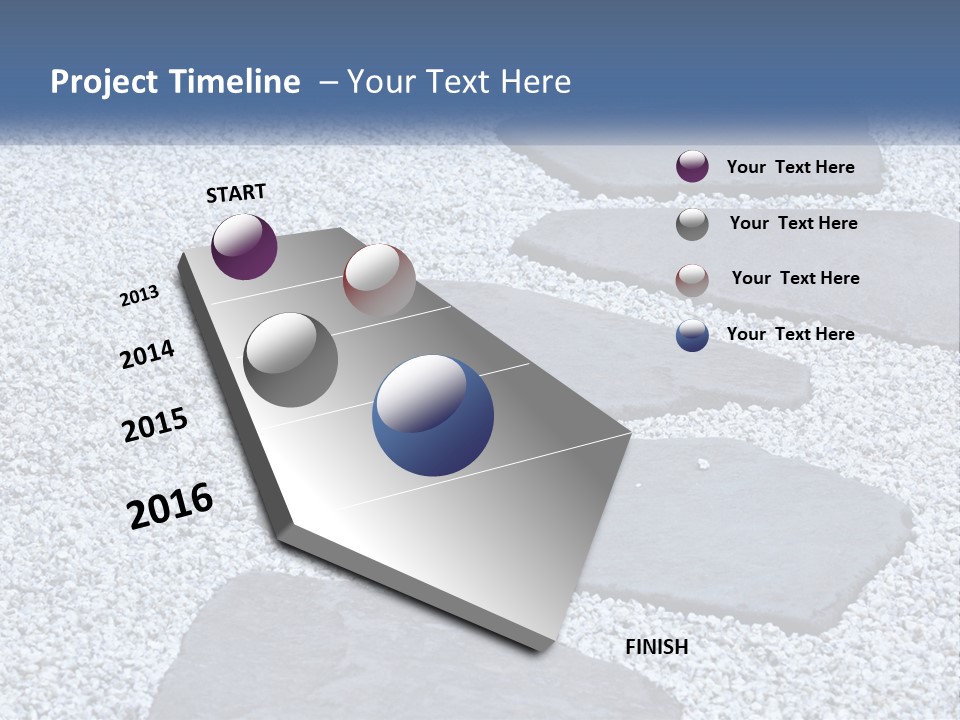 Project Timeline – Your Text Here

START

2013

2014

2015

2016

FINISH

Your Text Here

Your Text Here

Your Text Here

Your Text Here